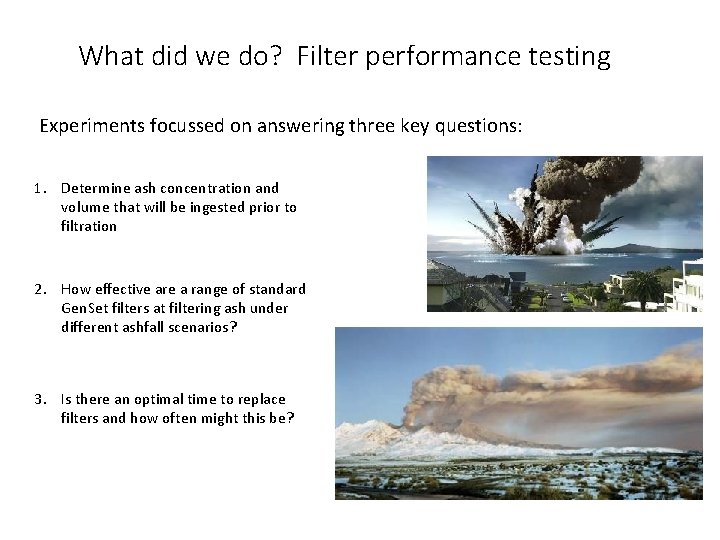 What did we do?  Filter performance testing

Experiments focussed on answering three key questions:

1. Determine ash concentration and volume that will be ingested prior to filtration

2. How effective are a range of standard GenSet filters at filtering ash under different ashfall scenarios?

3. Is there an optimal time to replace filters and how often might this be?